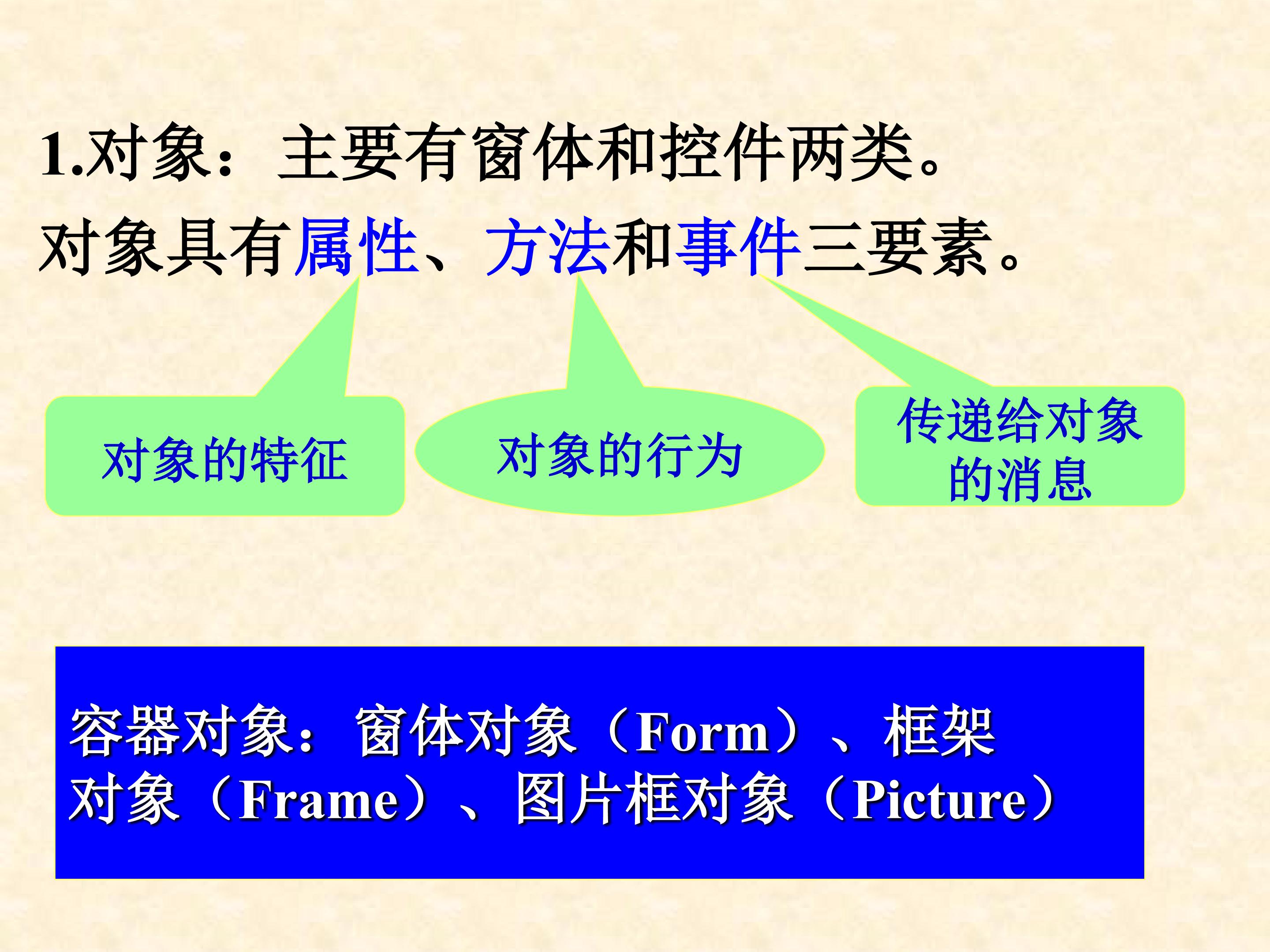 1.对象：主要有窗体和控件两类。

对象具有属性、方法和事件三要素。

对象的特征

对象的行为

传递给对象的消息

容器对象：窗体对象（Form）、框架对象（Frame）、图片框对象（Picture）